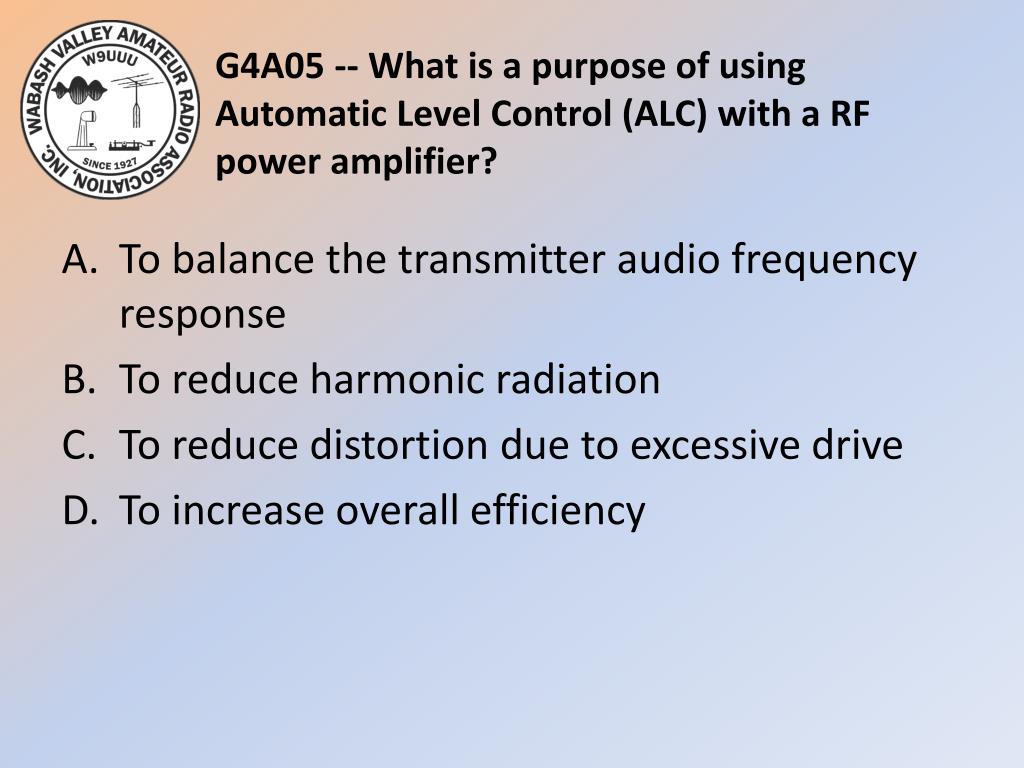 WABASH VALLEY AMATEUR RADIO ASSOCIATION, INC.
W9UUU
SINCE 1927

G4A05 -- What is a purpose of using Automatic Level Control (ALC) with a RF power amplifier?

A. To balance the transmitter audio frequency response
B. To reduce harmonic radiation
C. To reduce distortion due to excessive drive
D. To increase overall efficiency